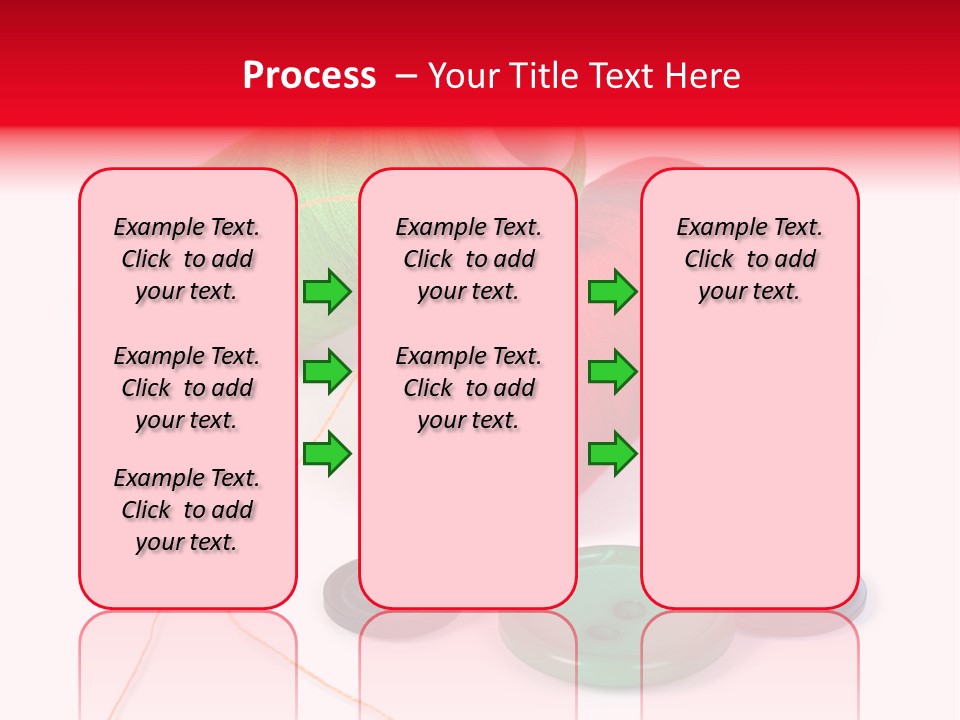 Process – Your Title Text Here

Example Text. Click to add your text.

Example Text. Click to add your text.

Example Text. Click to add your text.

Example Text. Click to add your text.

Example Text. Click to add your text.

Example Text. Click to add your text.